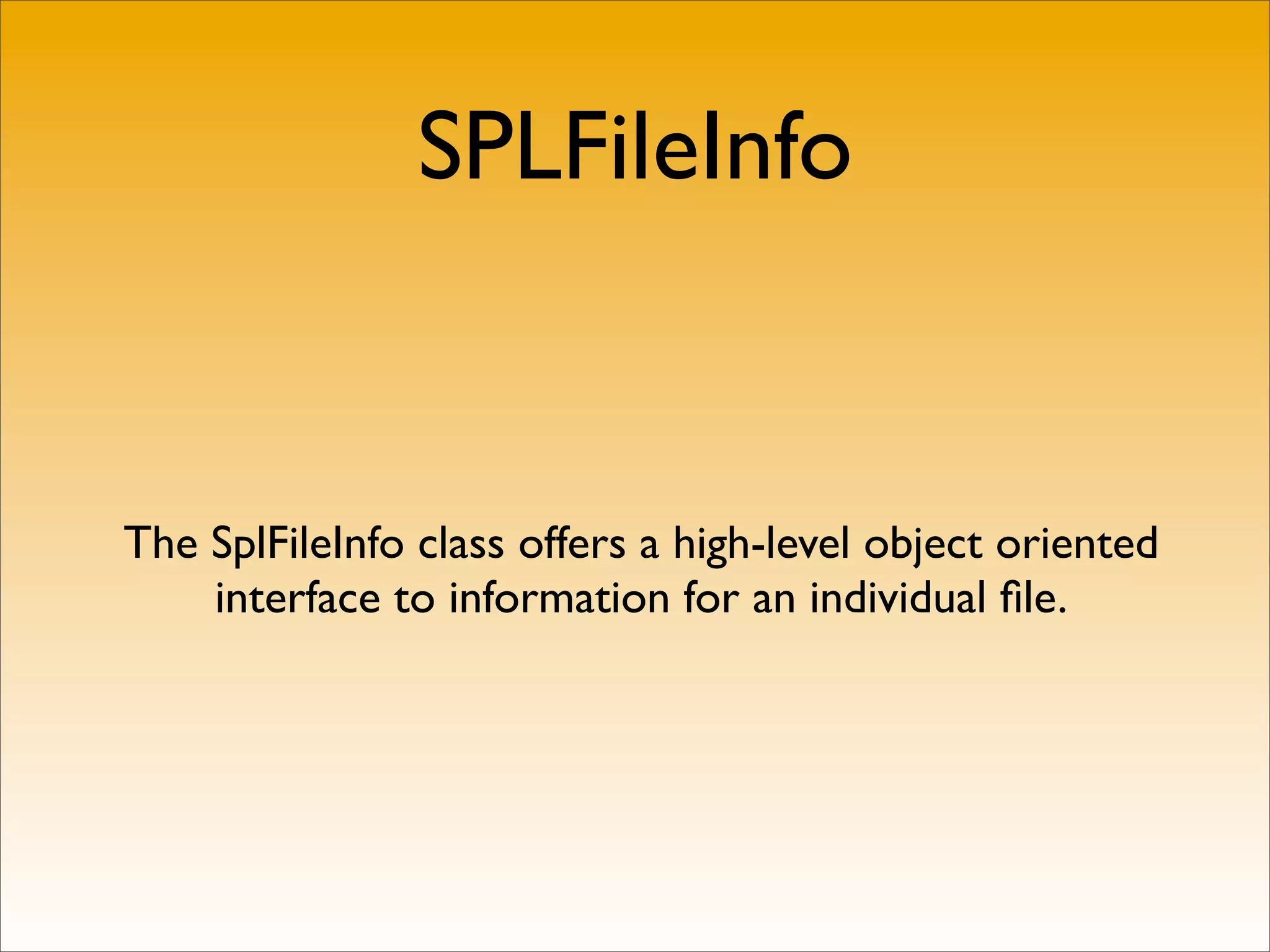 SPLFileInfo

The SplFileInfo class offers a high-level object oriented interface to information for an individual file.